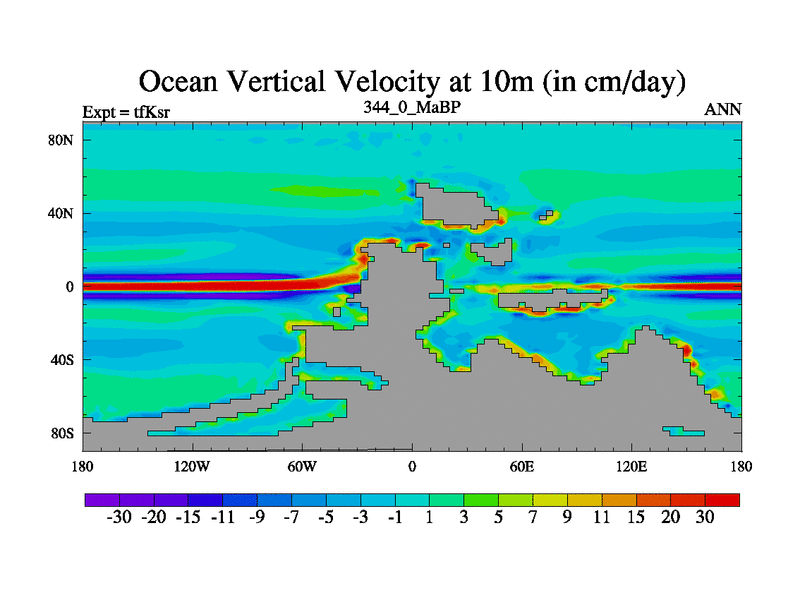 Ocean Vertical Velocity at 10m (in cm/day)

Expt = tfKsr

344_0_MaBP

ANN

80N
40N
0
40S
80S

180
120W
60W
0
60E
120E
180

-30 -20 -15 -11 -9 -7 -5 -3 -1 1 3 5 7 9 11 15 20 30